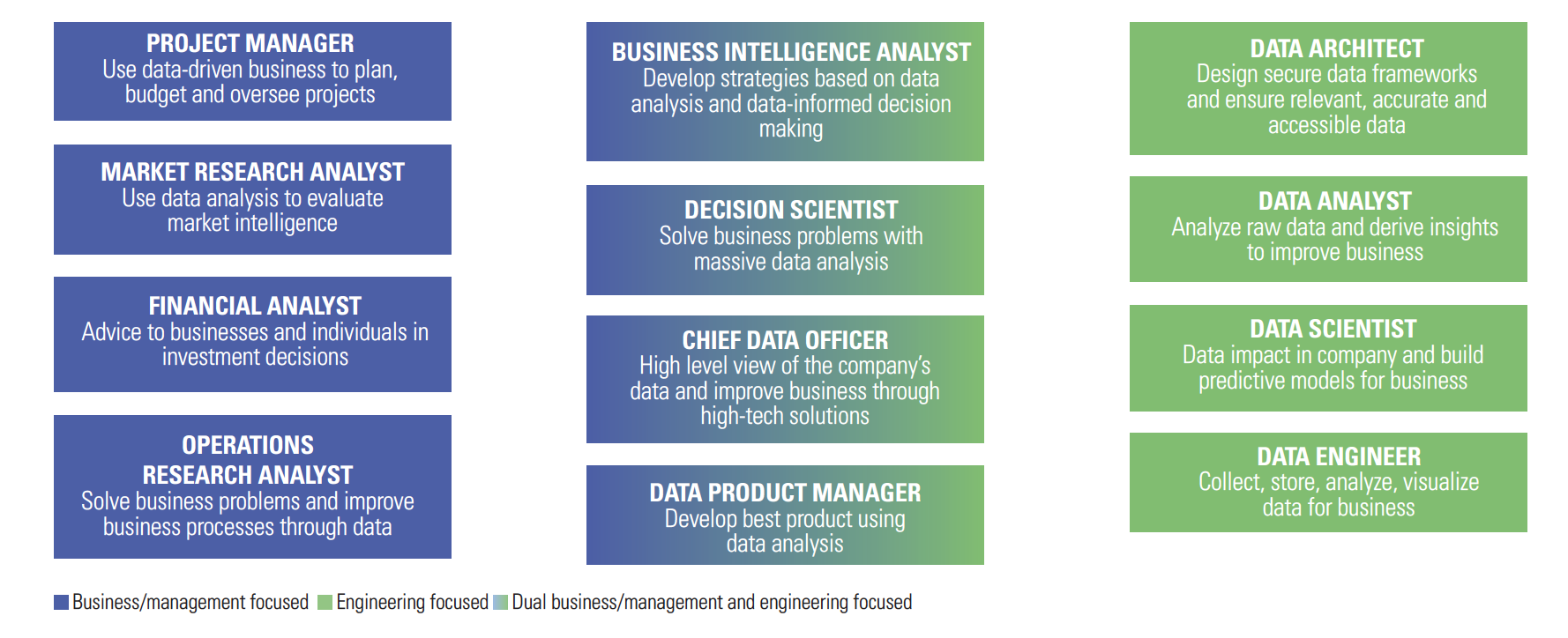 PROJECT MANAGER
Use data-driven business to plan, budget and oversee projects

MARKET RESEARCH ANALYST
Use data analysis to evaluate market intelligence

FINANCIAL ANALYST
Advice to businesses and individuals in investment decisions

OPERATIONS RESEARCH ANALYST
Solve business problems and improve business processes through data

BUSINESS INTELLIGENCE ANALYST
Develop strategies based on data analysis and data-informed decision making

DECISION SCIENTIST
Solve business problems with massive data analysis

CHIEF DATA OFFICER
High level view of the company's data and improve business through high-tech solutions

DATA PRODUCT MANAGER
Develop best product using data analysis

DATA ARCHITECT
Design secure data frameworks and ensure relevant, accurate and accessible data

DATA ANALYST
Analyze raw data and derive insights to improve business

DATA SCIENTIST
Data impact in company and build predictive models for business

DATA ENGINEER
Collect, store, analyze, visualize data for business

Business/management focused Engineering focused Dual business/management and engineering focused